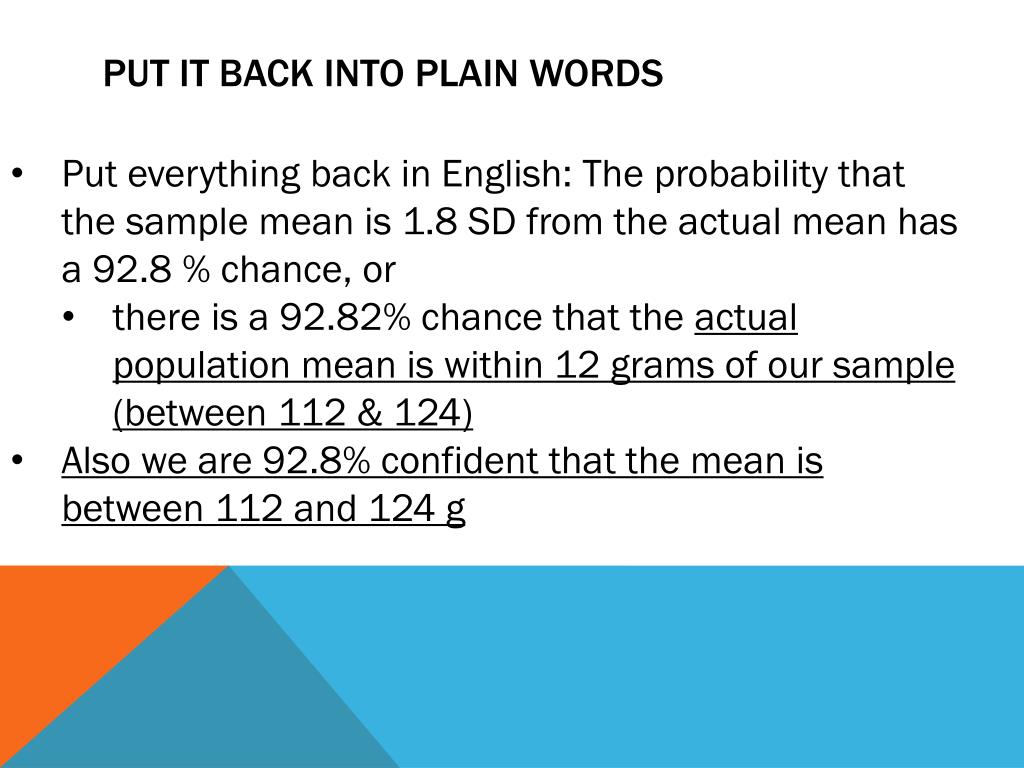 PUT IT BACK INTO PLAIN WORDS

• Put everything back in English: The probability that the sample mean is 1.8 SD from the actual mean has a 92.8 % chance, or
  • there is a 92.82% chance that the actual population mean is within 12 grams of our sample (between 112 & 124)
• Also we are 92.8% confident that the mean is between 112 and 124 g